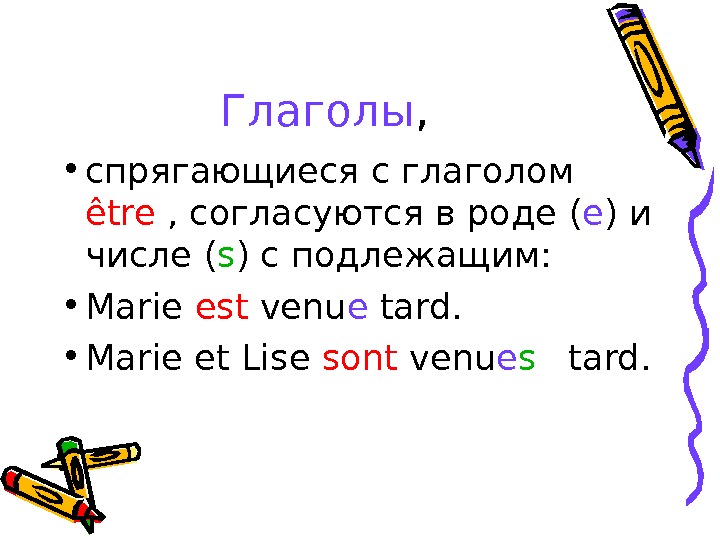 Глаголы,

• спрягающиеся с глаголом être , согласуются в роде (e) и числе (s) с подлежащим:
• Marie est venue tard.
• Marie et Lise sont venues tard.